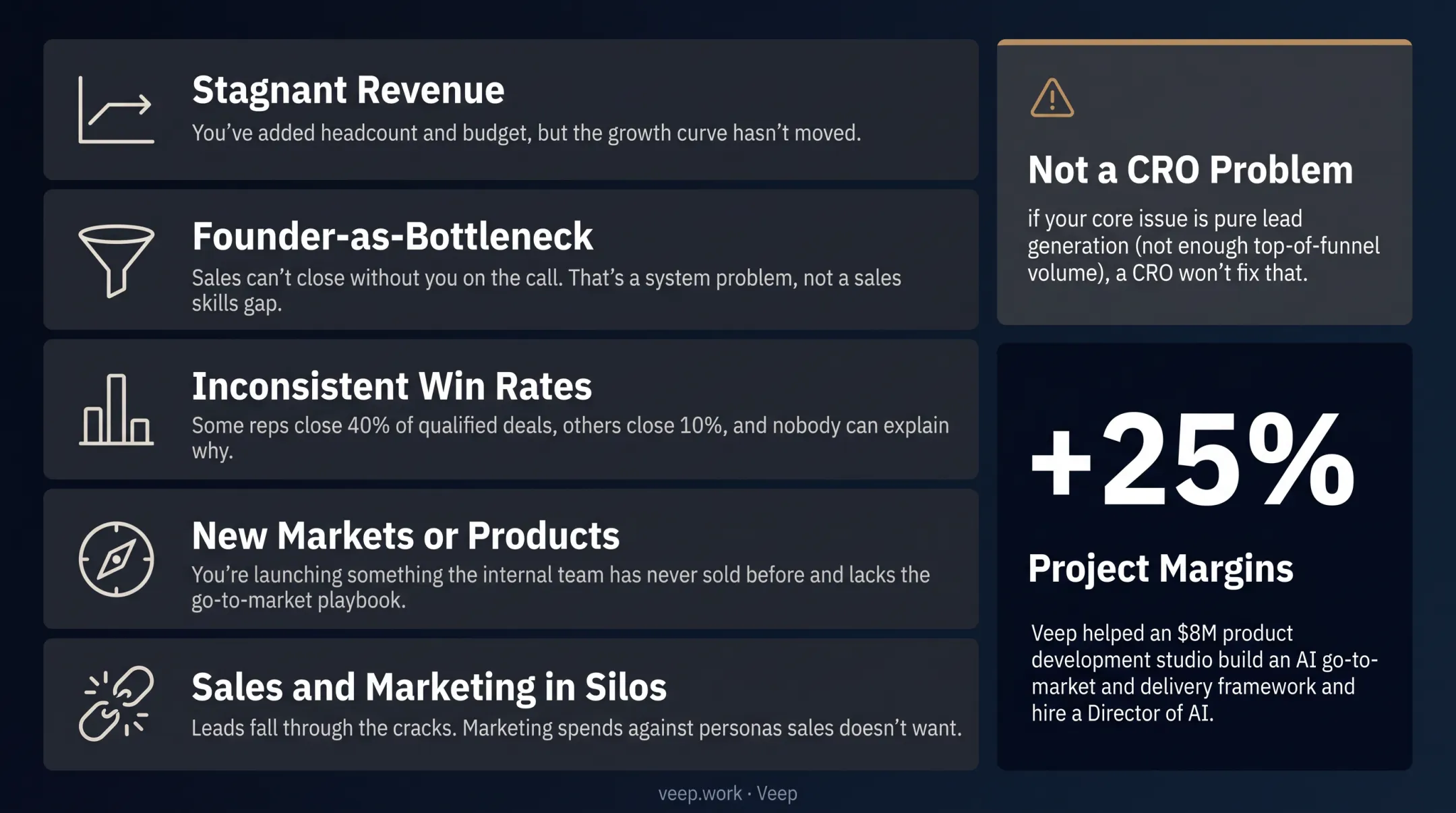 Stagnant Revenue

You've added headcount and budget, but the growth curve hasn't moved.

Founder-as-Bottleneck

Sales can't close without you on the call. That's a system problem, not a sales skills gap.

Inconsistent Win Rates

Some reps close 40% of qualified deals, others close 10%, and nobody can explain why.

New Markets or Products

You're launching something the internal team has never sold before and lacks the go-to-market playbook.

Sales and Marketing in Silos

Leads fall through the cracks. Marketing spends against personas sales doesn't want.

Not a CRO Problem

if your core issue is pure lead generation (not enough top-of-funnel volume), a CRO won't fix that.

+25%

Project Margins

Veep helped an $8M product development studio build an AI go-to-market and delivery framework and hire a Director of AI.

veep.work · Veep